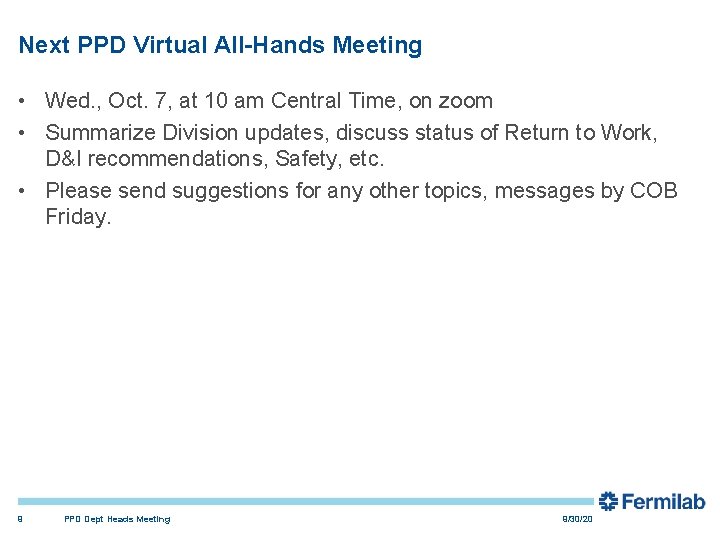 Next PPD Virtual All-Hands Meeting

• Wed., Oct. 7, at 10 am Central Time, on zoom
• Summarize Division updates, discuss status of Return to Work, D&I recommendations, Safety, etc.
• Please send suggestions for any other topics, messages by COB Friday.

Fermilab

9 PPD Dept Heads Meeting 9/30/20